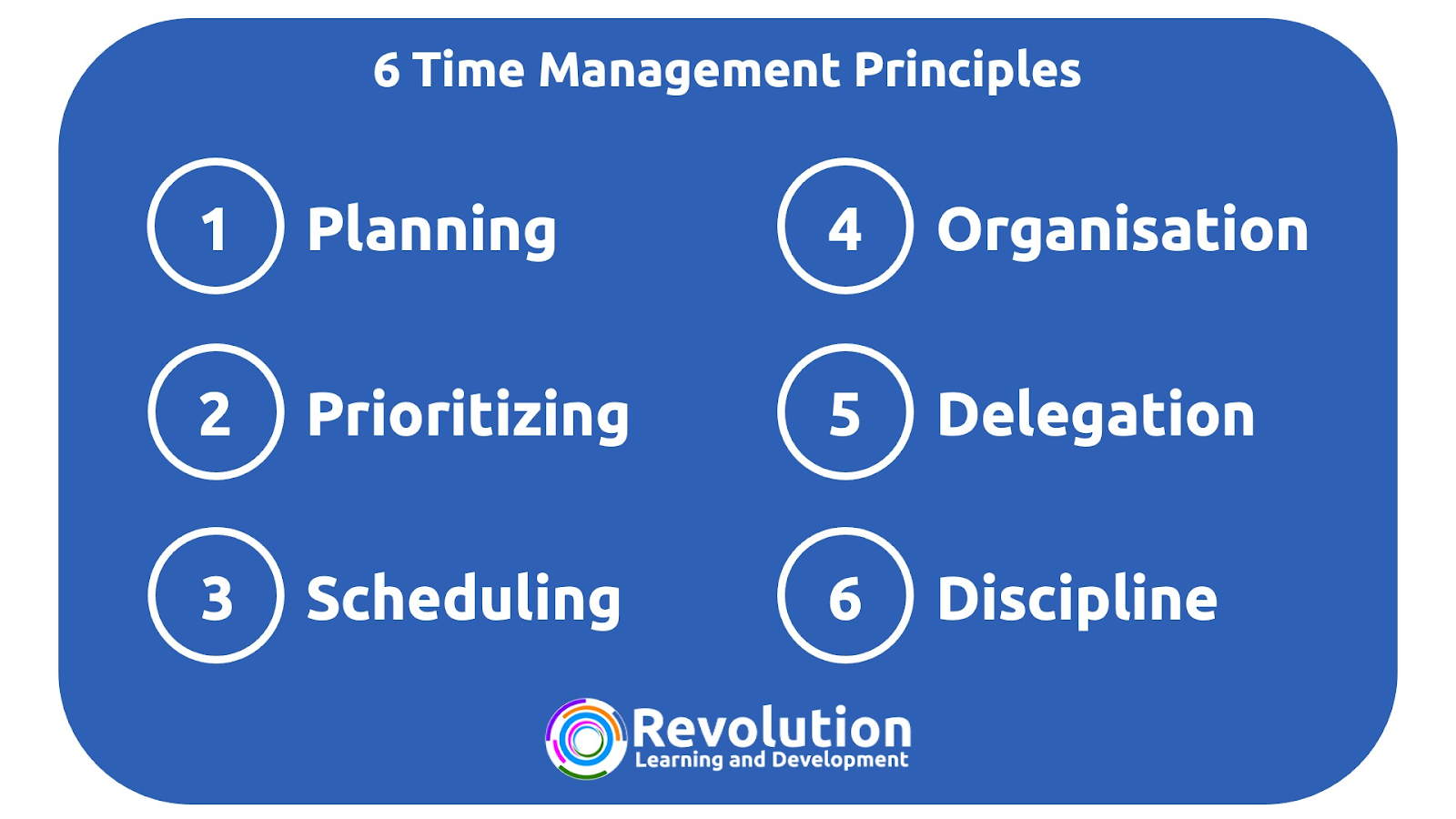 6 Time Management Principles

1 Planning

2 Prioritizing

3 Scheduling

4 Organisation

5 Delegation

6 Discipline

Revolution
Learning and Development